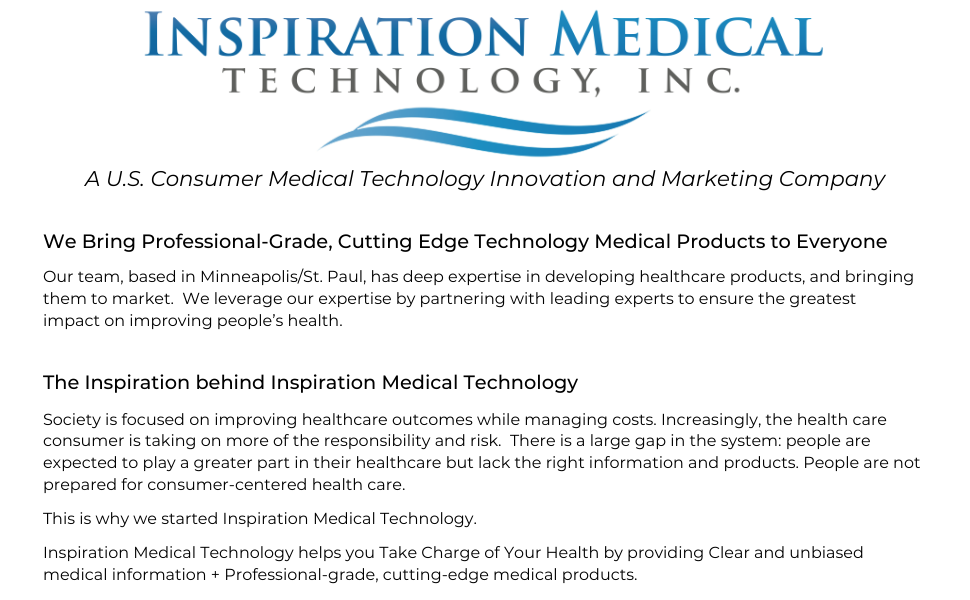 INSPIRATION MEDICAL
TECHNOLOGY, INC.

A U.S. Consumer Medical Technology Innovation and Marketing Company

We Bring Professional-Grade, Cutting Edge Technology Medical Products to Everyone

Our team, based in Minneapolis/St. Paul, has deep expertise in developing healthcare products, and bringing them to market. We leverage our expertise by partnering with leading experts to ensure the greatest impact on improving people's health.

The Inspiration behind Inspiration Medical Technology

Society is focused on improving healthcare outcomes while managing costs. Increasingly, the health care consumer is taking on more of the responsibility and risk. There is a large gap in the system: people are expected to play a greater part in their healthcare but lack the right information and products. People are not prepared for consumer-centered health care.

This is why we started Inspiration Medical Technology.

Inspiration Medical Technology helps you Take Charge of Your Health by providing Clear and unbiased medical information + Professional-grade, cutting-edge medical products.